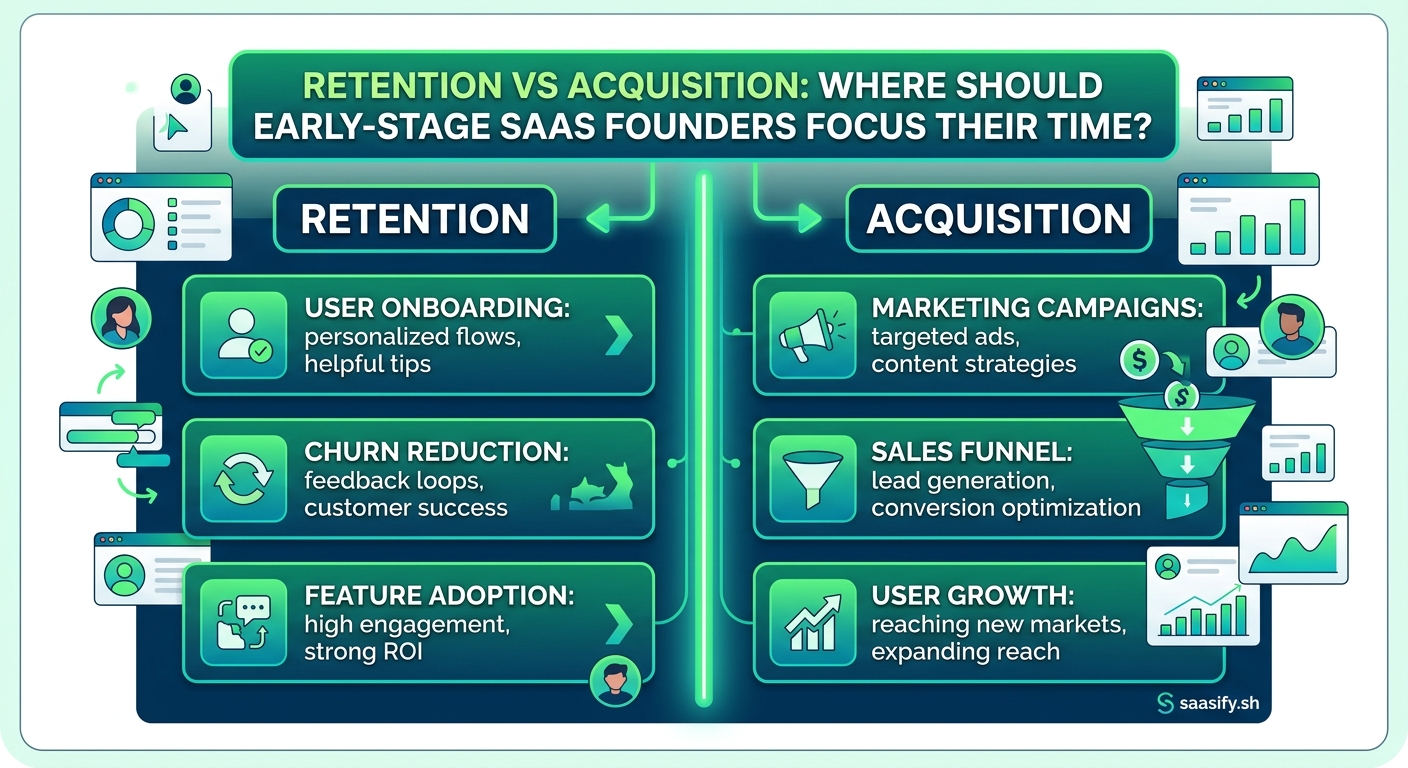 RETENTION VS ACQUISITION: WHERE SHOULD EARLY-STAGE SAAS FOUNDERS FOCUS THEIR TIME?

RETENTION

USER ONBOARDING: personalized flows, helpful tips

CHURN REDUCTION: feedback loops, customer success

FEATURE ADOPTION: high engagement, strong ROI

ACQUISITION

MARKETING CAMPAIGNS: targeted ads, content strategies

$

$

SALES FUNNEL: lead generation, conversion optimization

USER GROWTH: reaching new markets, expanding reach

saasify.sh